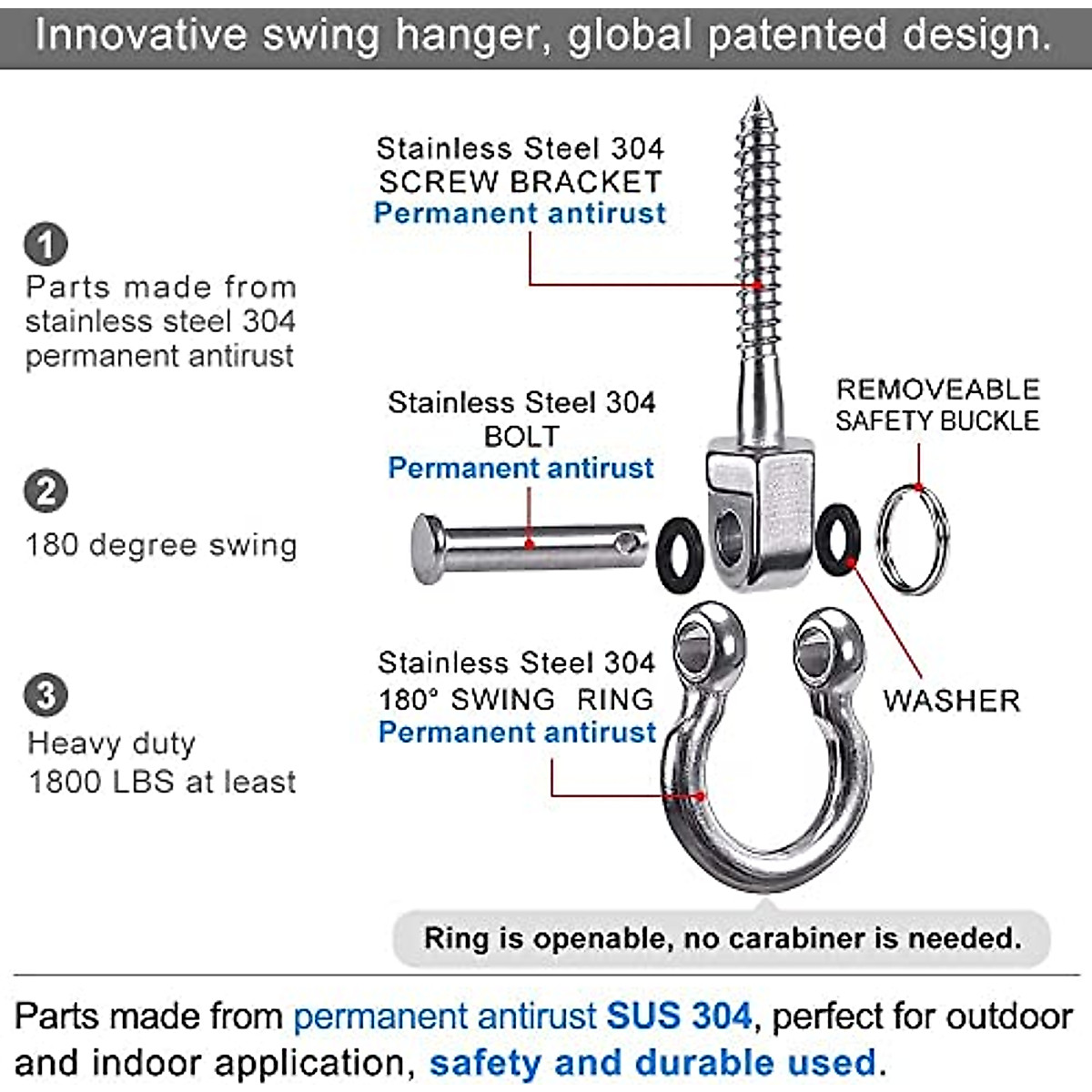 Innovative swing hanger, global patented design.

1
Parts made from stainless steel 304 permanent antirust

2
180 degree swing

3
Heavy duty
1800 LBS at least

Stainless Steel 304
SCREW BRACKET
Permanent antirust

Stainless Steel 304
BOLT
Permanent antirust

REMOVEABLE
SAFETY BUCKLE

Stainless Steel 304
180° SWING RING
Permanent antirust

WASHER

Ring is openable, no carabiner is needed.

Parts made from permanent antirust SUS 304, perfect for outdoor and indoor application, safety and durable used.